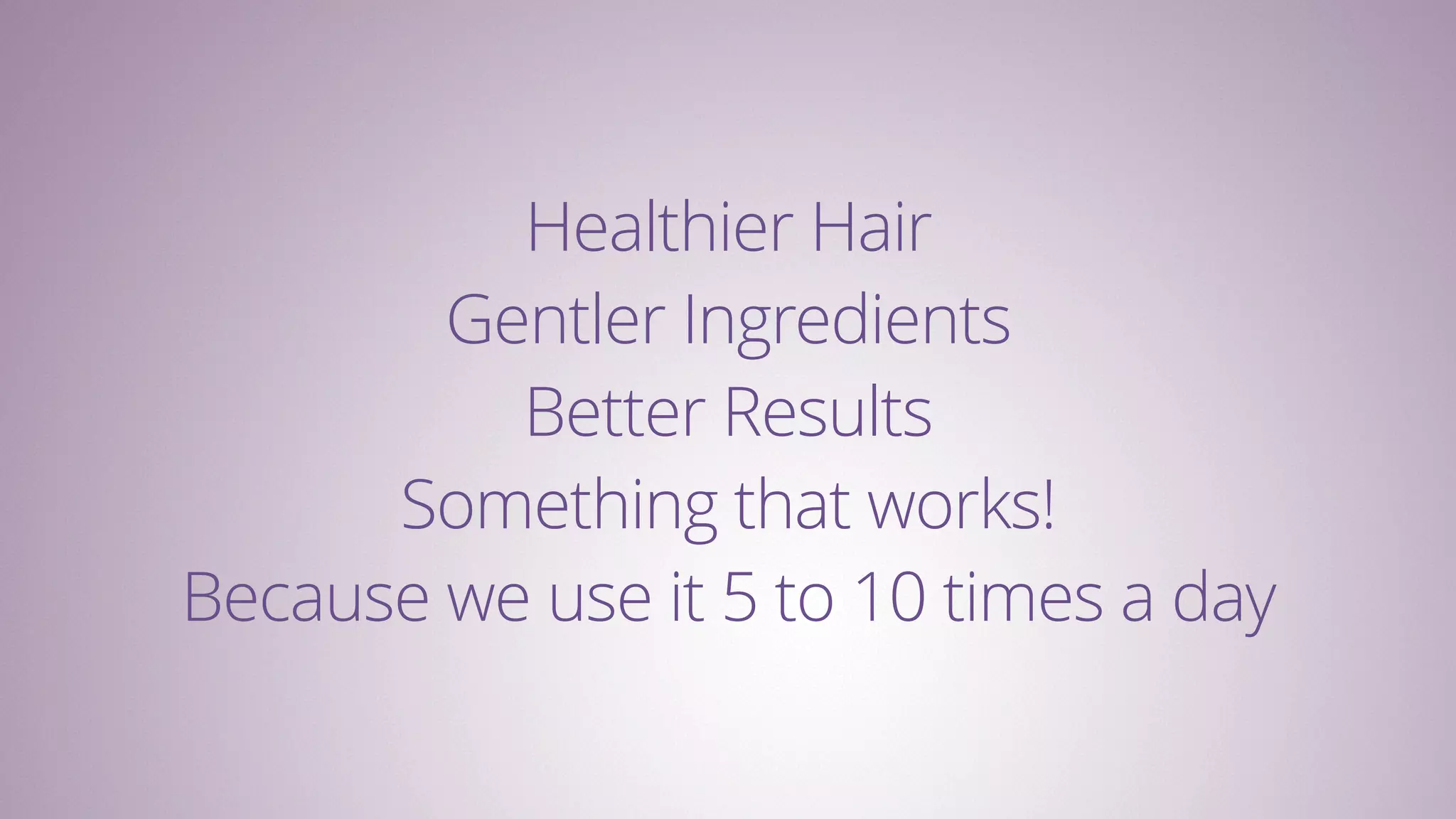 Healthier Hair
Gentler Ingredients
Better Results
Something that works!
Because we use it 5 to 10 times a day